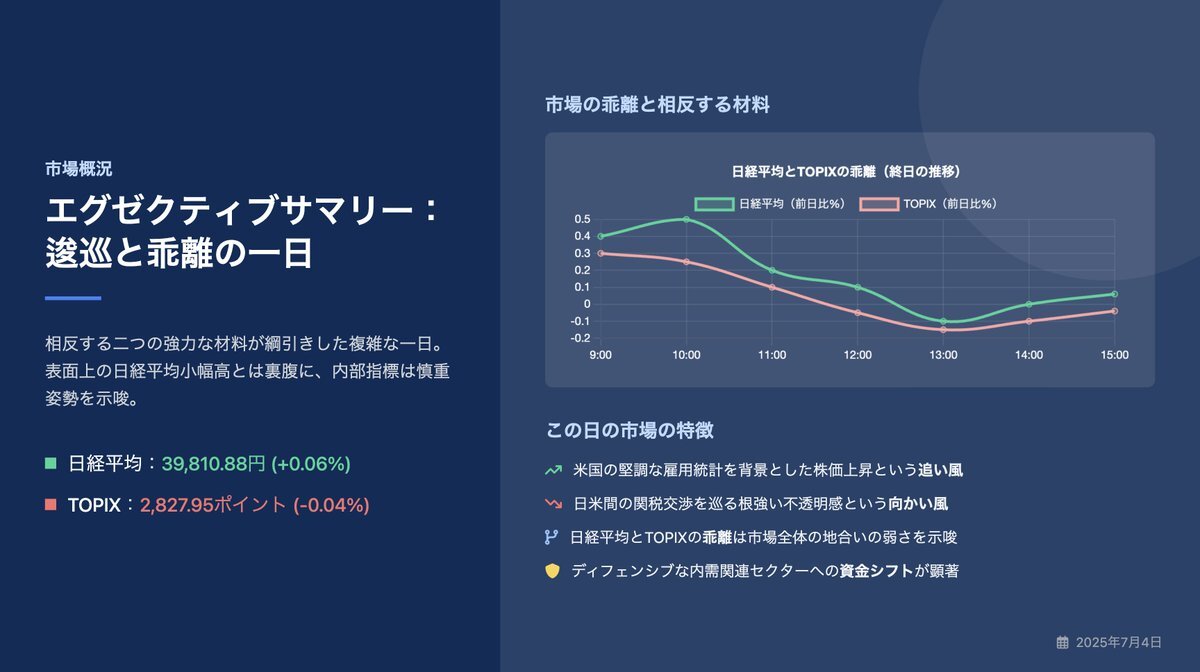 市場概況

エグゼクティブサマリー：逡巡と乖離の一日

相反する二つの強力な材料が綱引きした複雑な一日。表面上の日経平均小幅高とは裏腹に、内部指標は慎重姿勢を示唆。

日経平均：39,810.88円 (+0.06%)

TOPIX：2,827.95ポイント (-0.04%)

市場の乖離と相反する材料

日経平均とTOPIXの乖離（終日の推移）

日経平均（前日比%） TOPIX（前日比%）

0.5
0.4
0.3
0.2
0.1
0
-0.1
-0.2

9:00 10:00 11:00 12:00 13:00 14:00 15:00

この日の市場の特徴

米国の堅調な雇用統計を背景とした株価上昇という追い風

日米間の関税交渉を巡る根強い不透明感という向かい風

日経平均とTOPIXの乖離は市場全体の地合いの弱さを示唆

ディフェンシブな内需関連セクターへの資金シフトが顕著

2025年7月4日